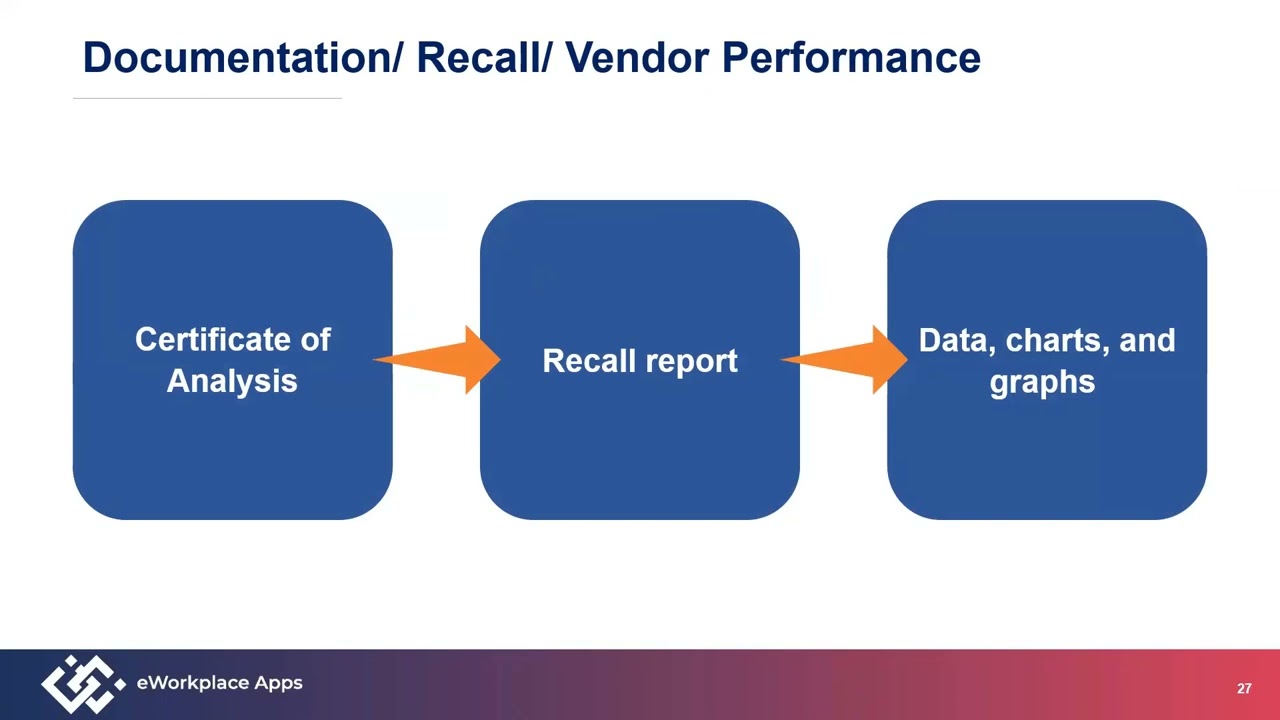 Documentation/ Recall/ Vendor Performance

Certificate of Analysis

Recall report

Data, charts, and graphs

eWorkplace Apps

27